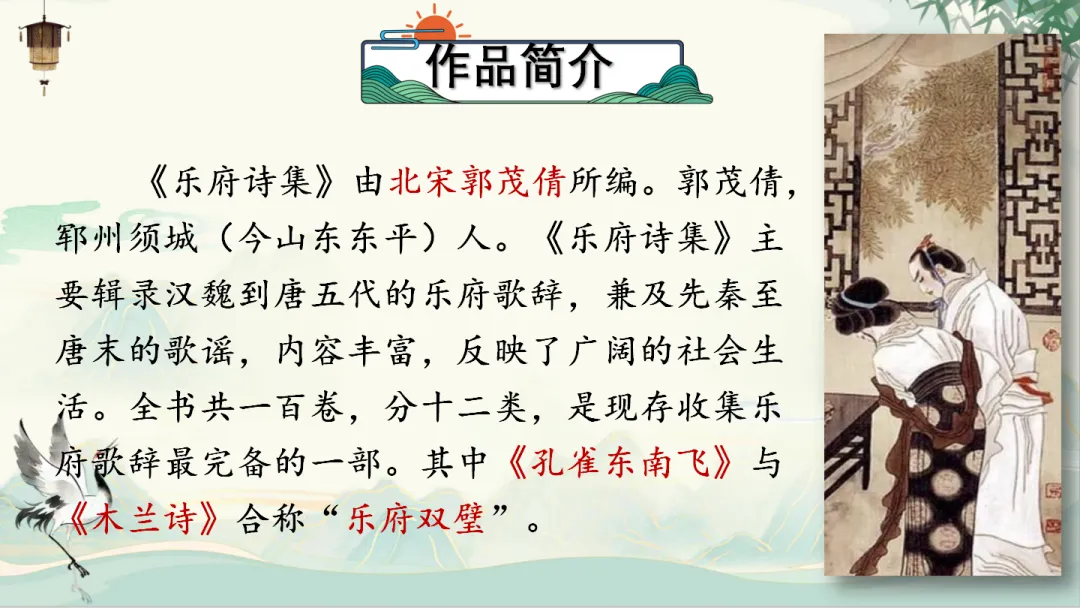 作品简介

《乐府诗集》由北宋郭茂倩所编。郭茂倩，郓州须城（今山东东平）人。《乐府诗集》主要辑录汉魏到唐五代的乐府歌辞，兼及先秦至唐末的歌谣，内容丰富，反映了广阔的社会生活。全书共一百卷，分十二类，是现存收集乐府歌辞最完备的一部。其中《孔雀东南飞》与《木兰诗》合称“乐府双璧”。